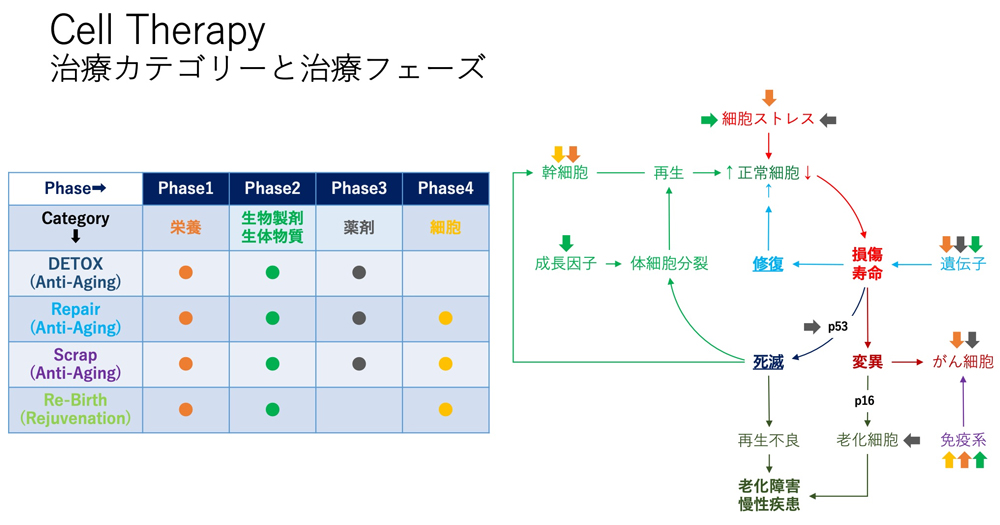 Cell Therapy
治療カテゴリーと治療フェーズ

| Phase➡ | Phase1 | Phase2 | Phase3 | Phase4 |
|---|---|---|---|---|
| Category ⬇ | 栄養 | 生物製剤 生体物質 | 薬剤 | 細胞 |
| DETOX (Anti-Aging) | ● | ● | ● | |
| Repair (Anti-Aging) | ● | ● | ● | ● |
| Scrap (Anti-Aging) | ● | ● | ● | ● |
| Re-Birth (Rejuvenation) | ● | ● | | ● |

細胞ストレス
幹細胞
再生
↑正常細胞↓
成長因子
体細胞分裂
修復
損傷
寿命
遺伝子
p53
死滅
変異
がん細胞
p16
再生不良
老化細胞
免疫系
老化障害
慢性疾患